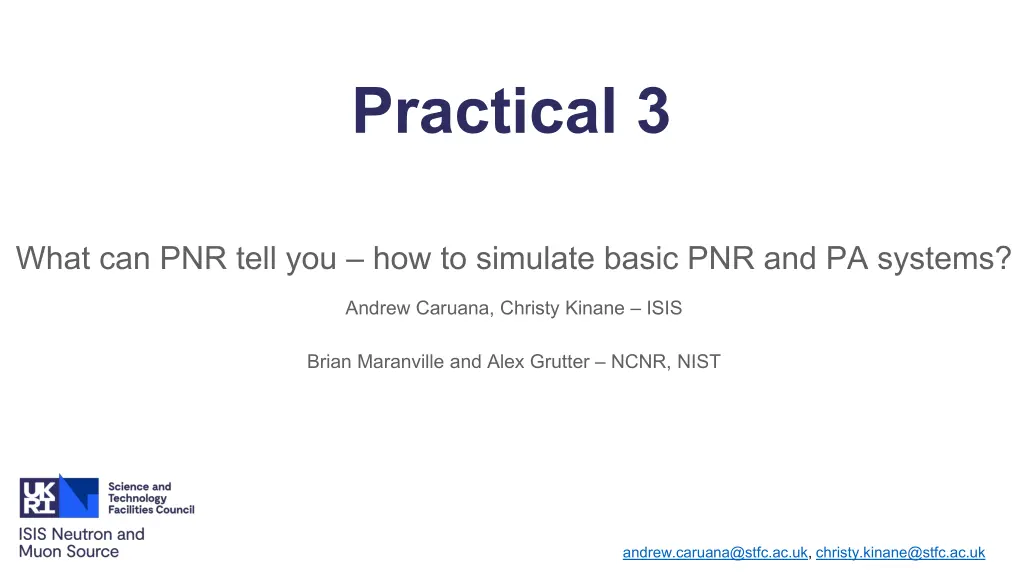 Practical 3

What can PNR tell you – how to simulate basic PNR and PA systems?

Andrew Caruana, Christy Kinane – ISIS

Brian Maranville and Alex Grutter – NCNR, NIST

UK RI Science and Technology Facilities Council

ISIS Neutron and Muon Source

andrew.caruana@stfc.ac.uk, christy.kinane@stfc.ac.uk